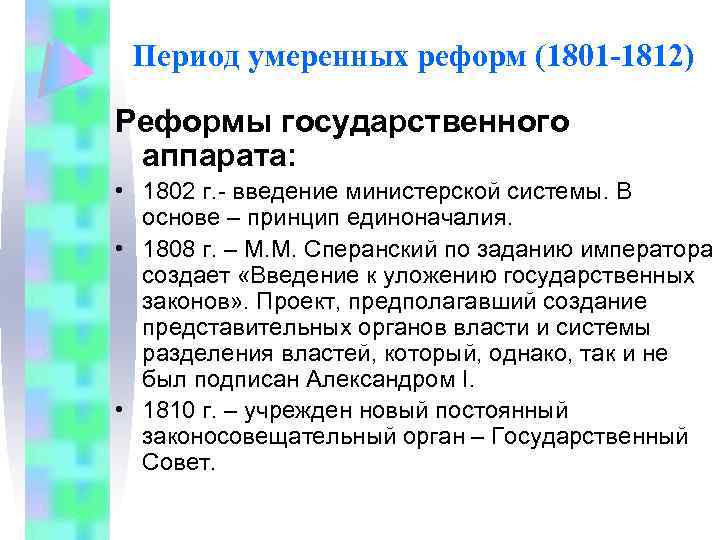 Период умеренных реформ (1801-1812)

Реформы государственного аппарата:

• 1802 г.- введение министерской системы. В основе – принцип единоначалия.
• 1808 г. – М.М. Сперанский по заданию императора создает «Введение к уложению государственных законов». Проект, предполагавший создание представительных органов власти и системы разделения властей, который, однако, так и не был подписан Александром I.
• 1810 г. – учрежден новый постоянный законосовещательный орган – Государственный Совет.